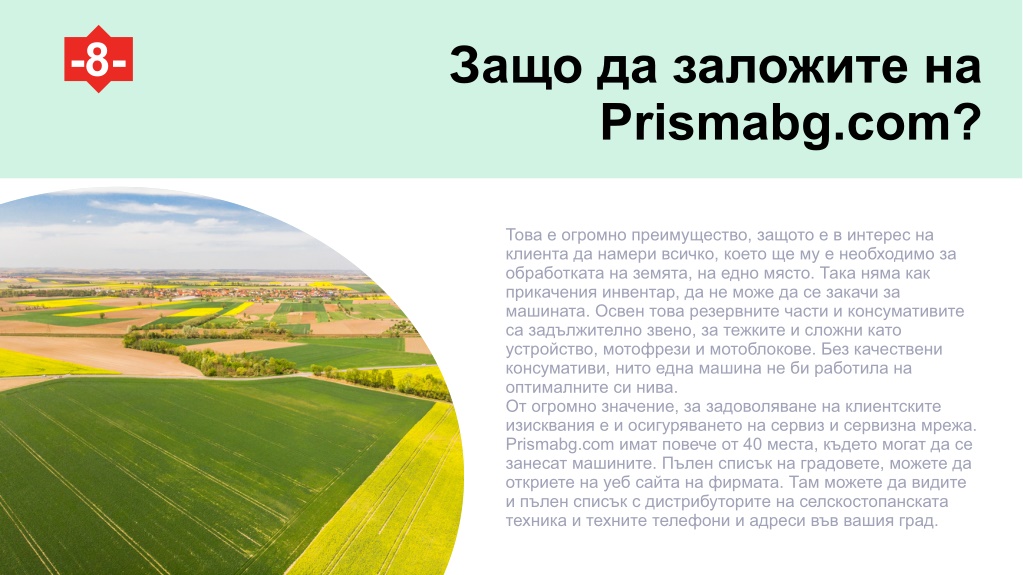 -8-

Защо да заложите на Prismabg.com?

Това е огромно преимущество, защото е в интерес на клиента да намери всичко, което ще му е необходимо за обработката на земята, на едно място. Така няма как прикачения инвентар, да не може да се закачи за машината. Освен това резервните части и консумативите са задължително звено, за тежките и сложни като устройство, мотофрези и мотоблокове. Без качествени консумативи, нито една машина не би работила на оптималните си нива.
От огромно значение, за задоволяване на клиентските изисквания е и осигуряването на сервиз и сервизна мрежа. Prismabg.com имат повече от 40 места, където могат да се занесат машините. Пълен списък на градовете, можете да откриете на уеб сайта на фирмата. Там можете да видите и пълен списък с дистрибуторите на селскостопанската техника и техните телефони и адреси във вашия град.